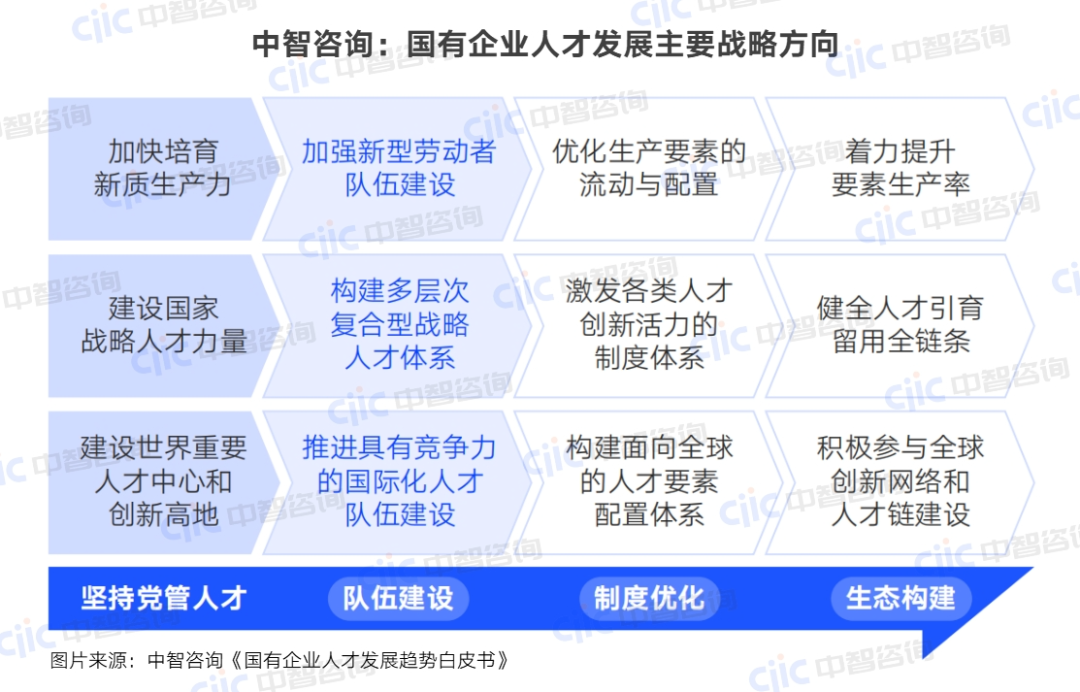 中智咨询：国有企业人才发展主要战略方向

加快培育新质生产力

加强新型劳动者队伍建设

优化生产要素的流动与配置

着力提升要素生产率

建设国家战略人才力量

构建多层次复合型战略人才体系

激发各类人才创新活力的制度体系

健全人才引育留用全链条

建设世界重要人才中心和创新高地

推进具有竞争力的国际化人才队伍建设

构建面向全球的人才要素配置体系

积极参与全球创新网络和人才链建设

坚持党管人才

队伍建设

制度优化

生态构建

图片来源：中智咨询《国有企业人才发展趋势白皮书》

ciic 中智咨询